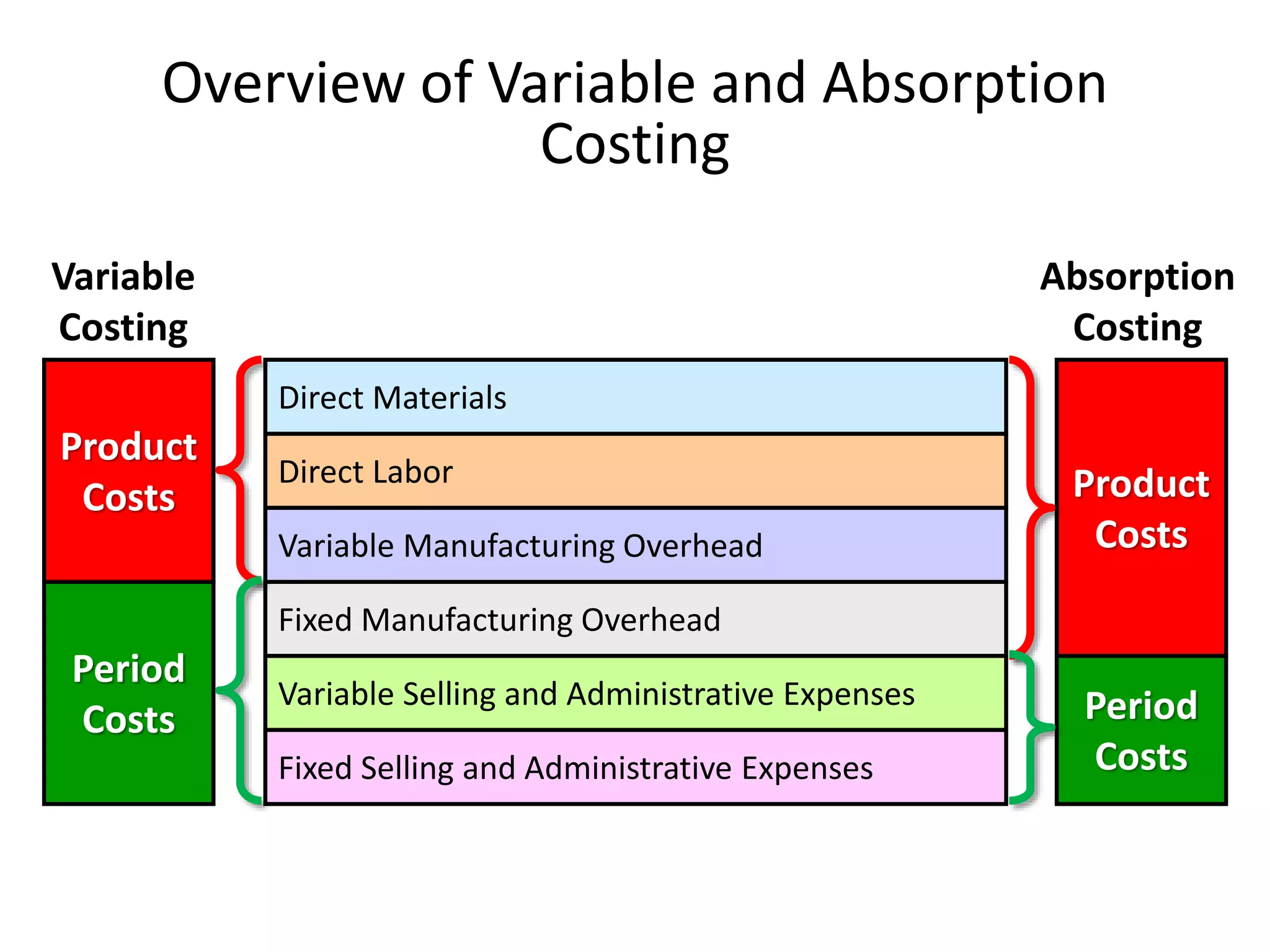 Overview of Variable and Absorption Costing

Variable Costing

Product Costs

Period Costs

Direct Materials

Direct Labor

Variable Manufacturing Overhead

Fixed Manufacturing Overhead

Variable Selling and Administrative Expenses

Fixed Selling and Administrative Expenses

Absorption Costing

Product Costs

Period Costs